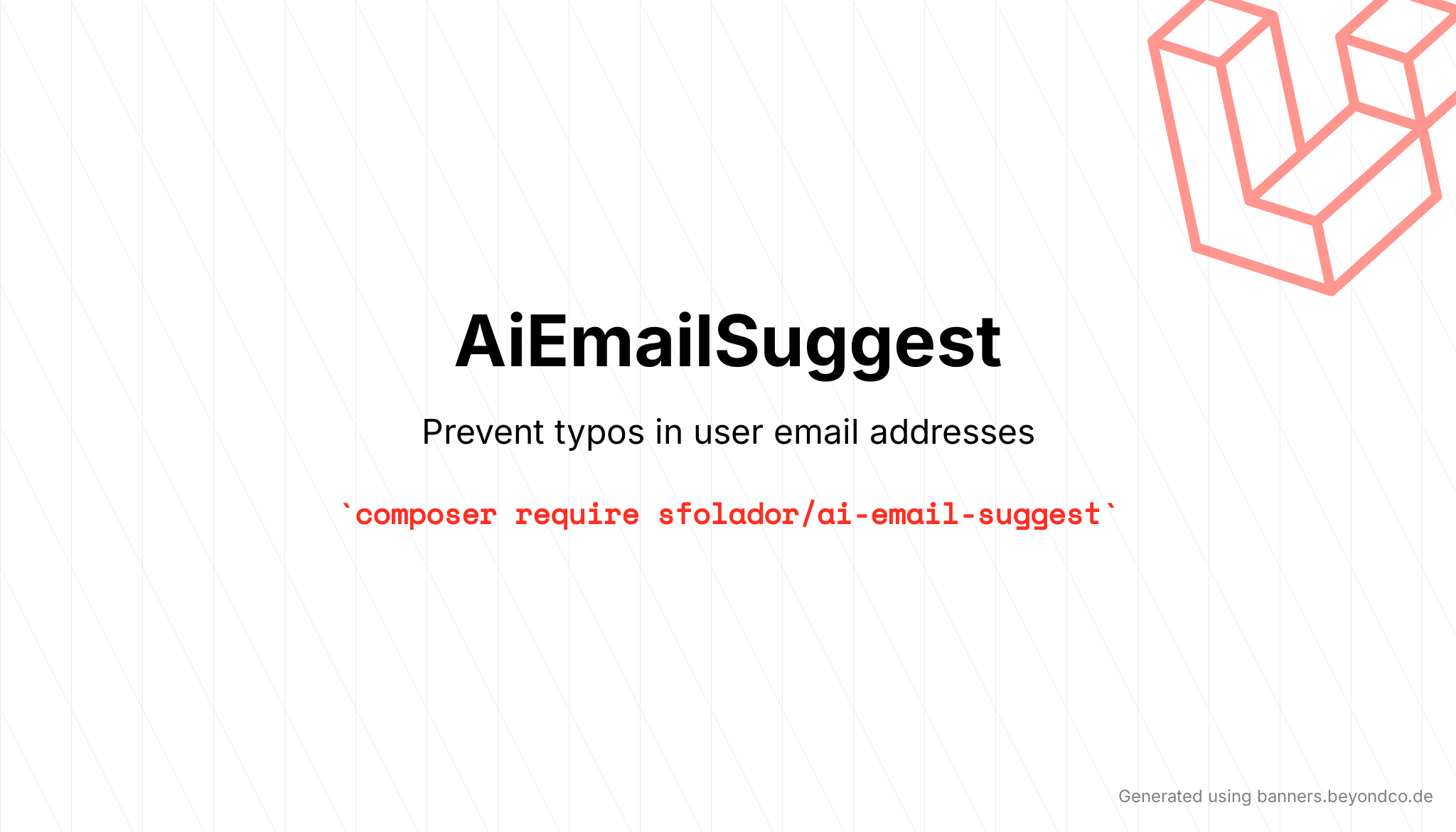 AiEmailSuggest

Prevent typos in user email addresses

`composer require sfolador/ai-email-suggest`

Generated using banners.beyondco.de